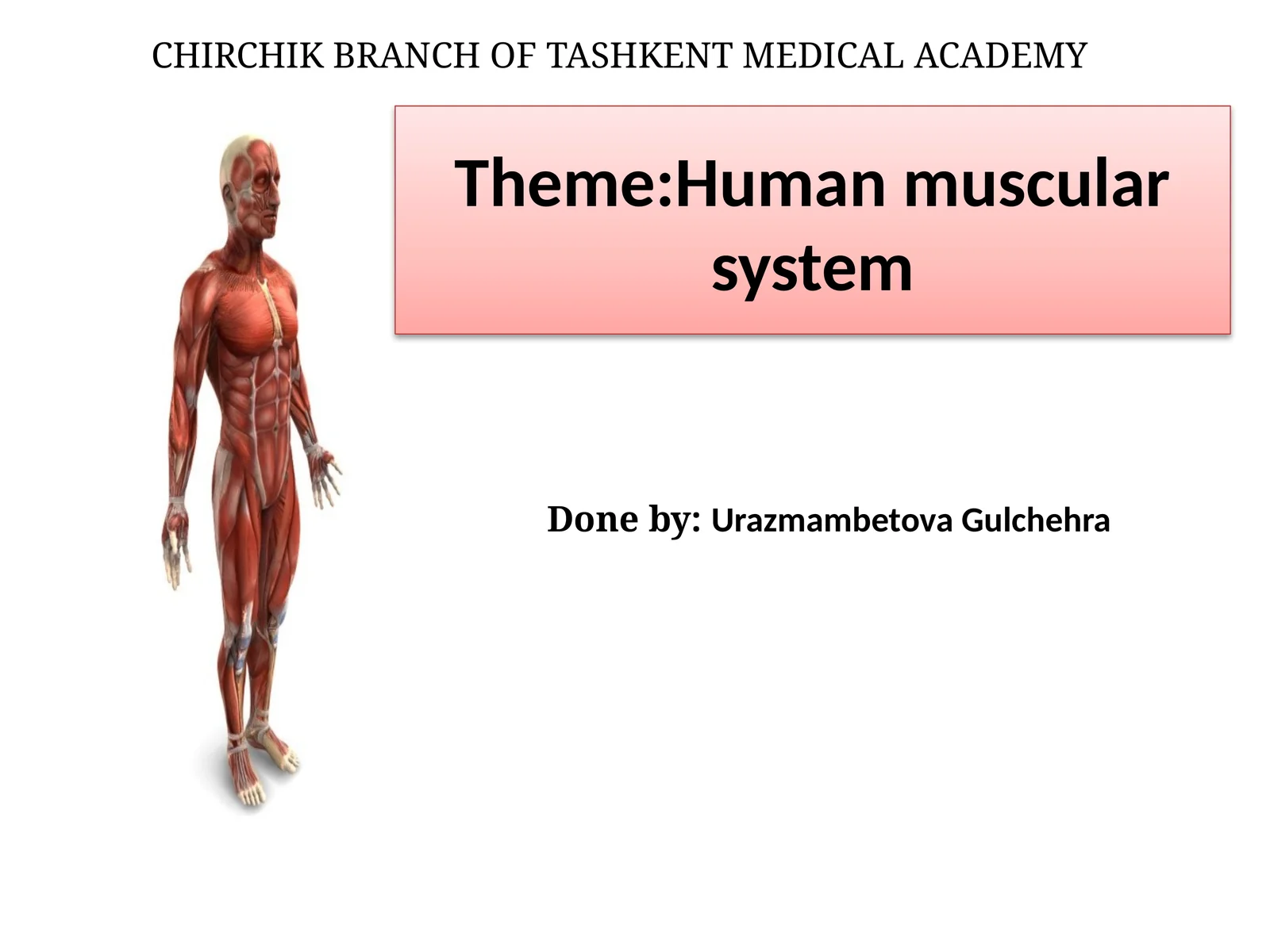 CHIRCHIK BRANCH OF TASHKENT MEDICAL ACADEMY

Theme:Human muscular system

Done by: Urazmambetova Gulchehra